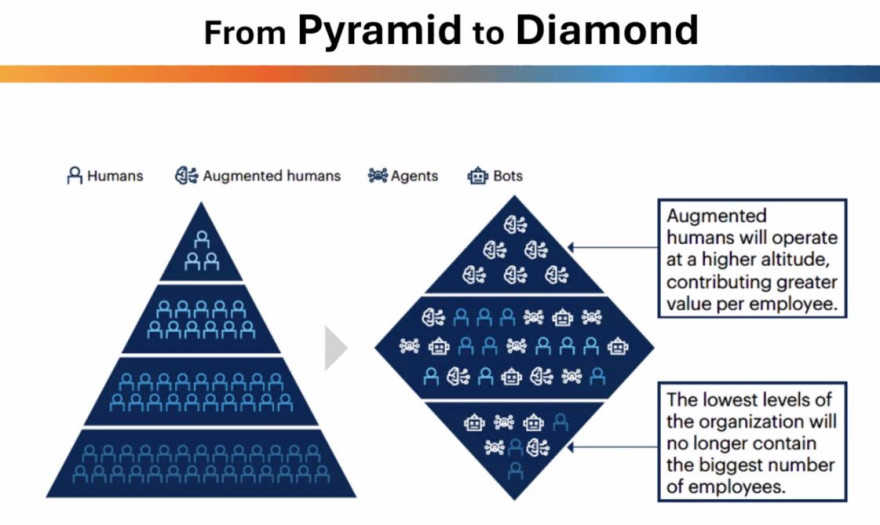 From Pyramid to Diamond

Humans Augmented humans Agents Bots

Augmented humans will operate at a higher altitude, contributing greater value per employee.

The lowest levels of the organization will no longer contain the biggest number of employees.